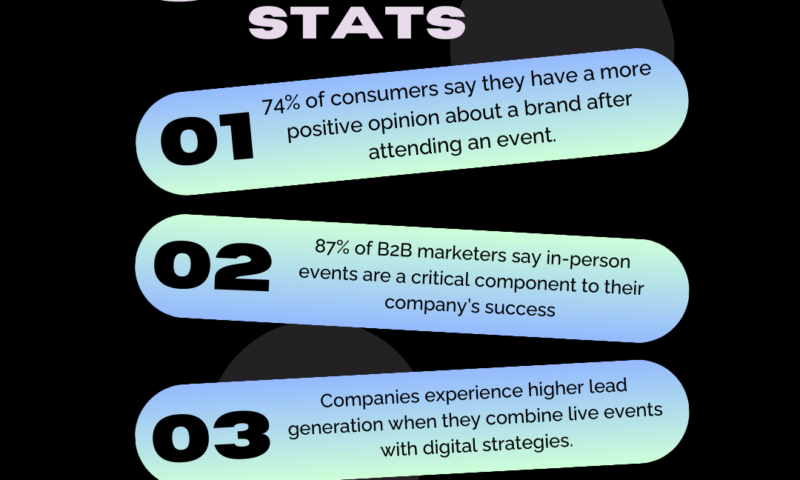 STATS

01
74% of consumers say they have a more positive opinion about a brand after attending an event.

02
87% of B2B marketers say in-person events are a critical component to their company's success

03
Companies experience higher lead generation when they combine live events with digital strategies.